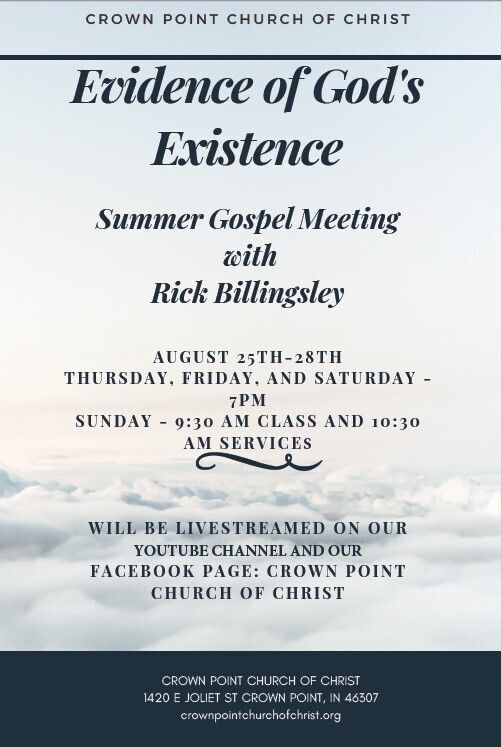 CROWN POINT CHURCH OF CHRIST

Evidence of God's Existence

Summer Gospel Meeting with Rick Billingsley

AUGUST 25TH-28TH
THURSDAY, FRIDAY, AND SATURDAY - 7PM
SUNDAY - 9:30 AM CLASS AND 10:30 AM SERVICES

WILL BE LIVESTREAMED ON OUR YOUTUBE CHANNEL AND OUR FACEBOOK PAGE: CROWN POINT CHURCH OF CHRIST

CROWN POINT CHURCH OF CHRIST
1420 E JOLIET ST CROWN POINT, IN 46307
crownpointchurchofchrist.org